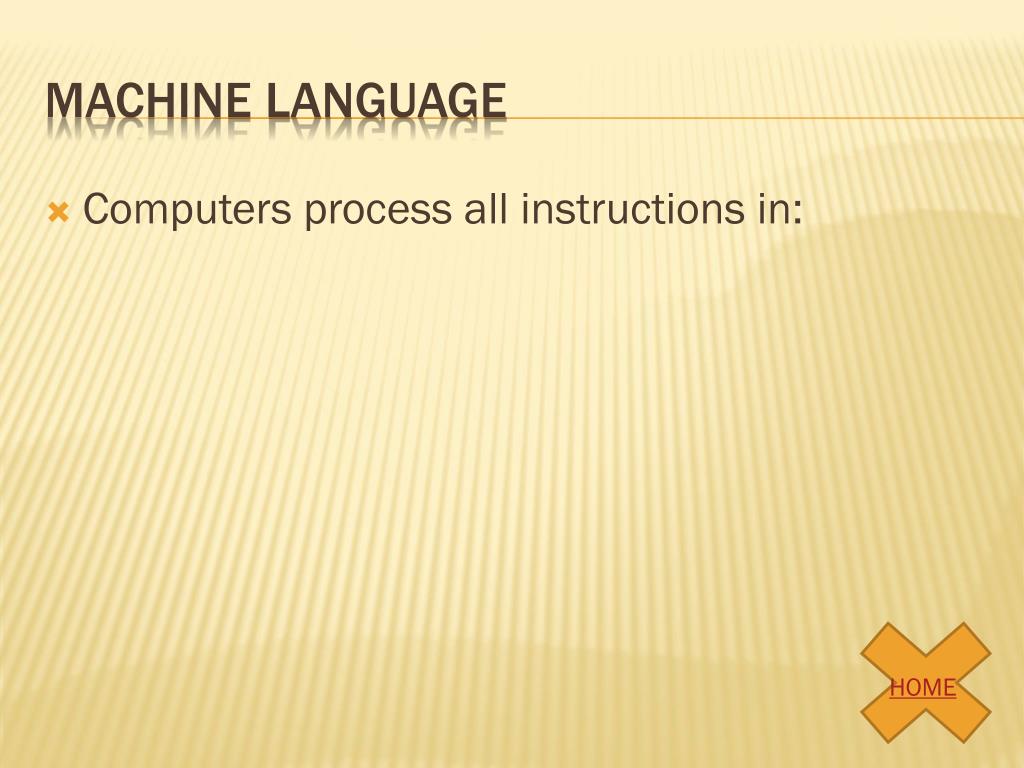 MACHINE LANGUAGE

Computers process all instructions in:

HOME